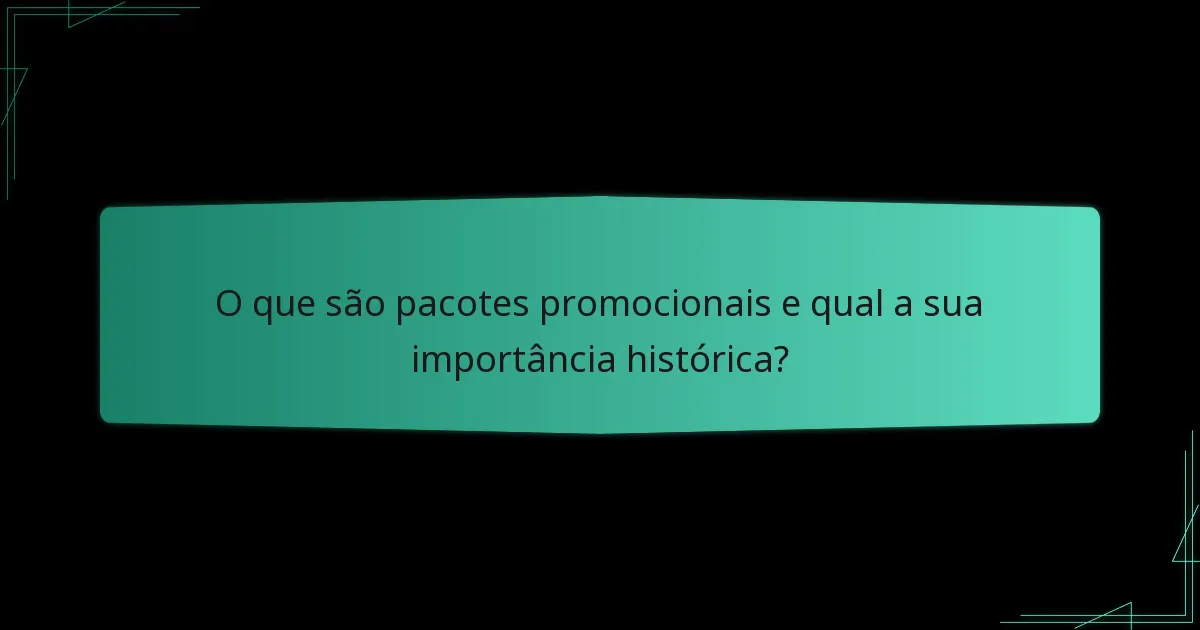 O que são pacotes promocionais e qual a sua importância histórica?